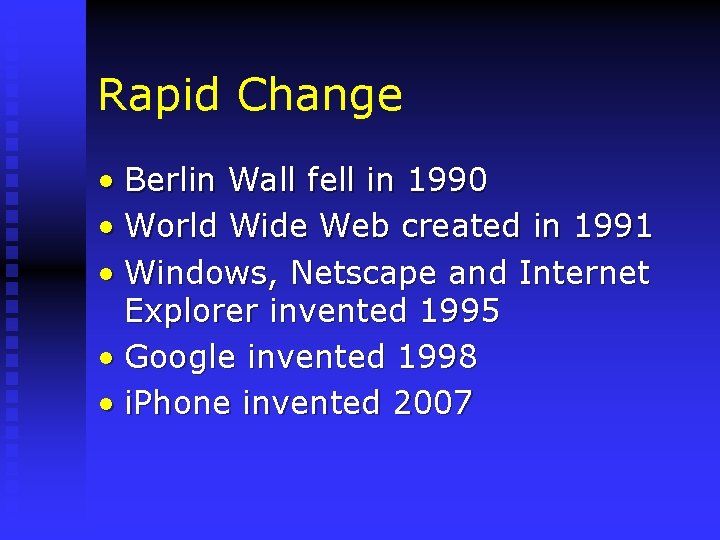 Rapid Change

• Berlin Wall fell in 1990
• World Wide Web created in 1991
• Windows, Netscape and Internet Explorer invented 1995
• Google invented 1998
• iPhone invented 2007